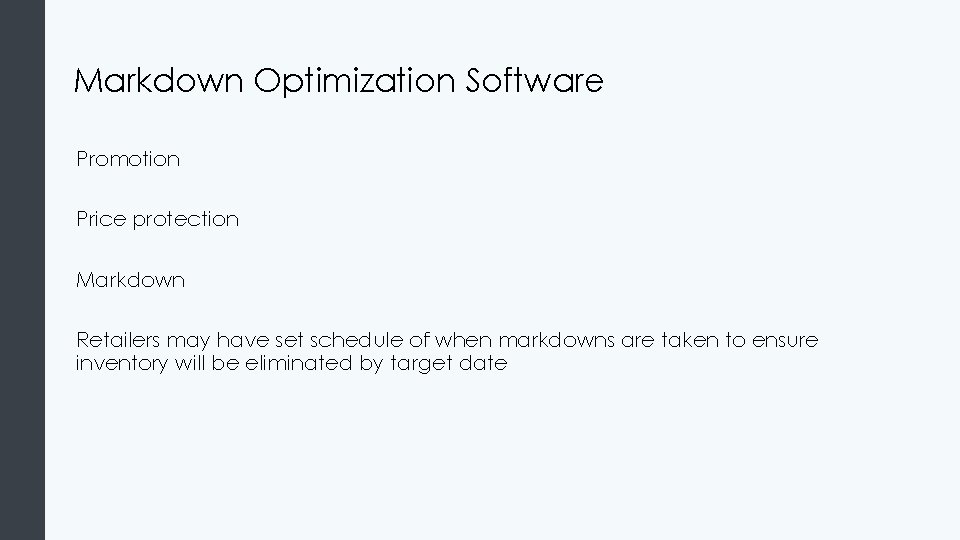 Markdown Optimization Software

Promotion

Price protection

Markdown

Retailers may have set schedule of when markdowns are taken to ensure inventory will be eliminated by target date